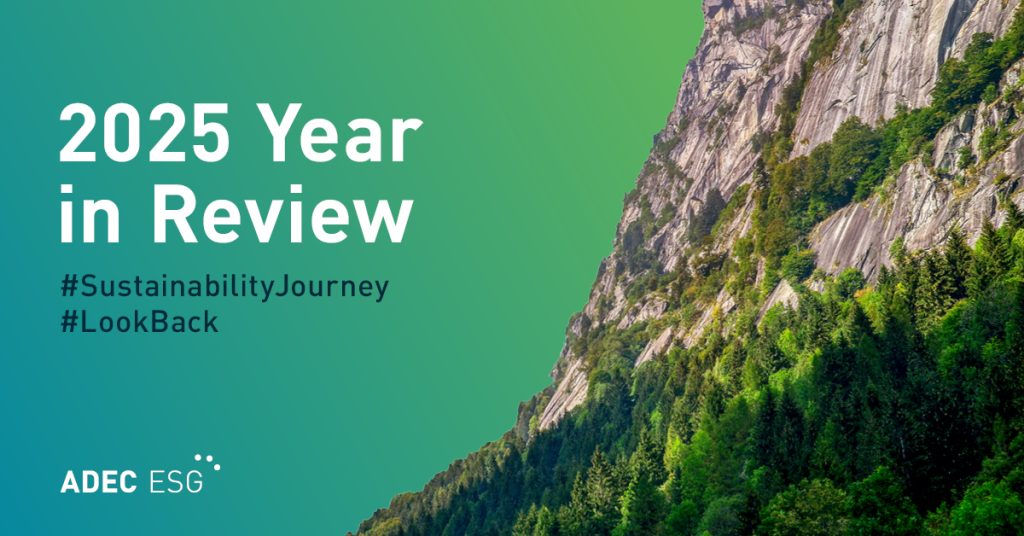 2025 Year in Review

#SustainabilityJourney
#LookBack

ADEC ESG